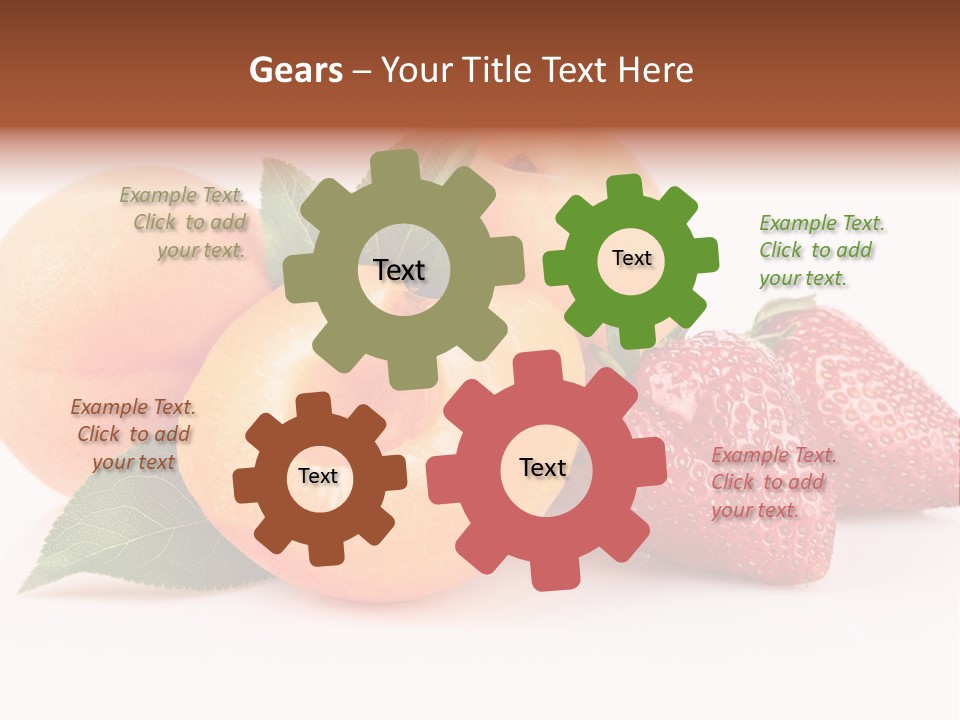 Gears – Your Title Text Here

Example Text. Click to add your text.

Text

Text

Example Text. Click to add your text.

Example Text. Click to add your text

Text

Text

Example Text. Click to add your text.